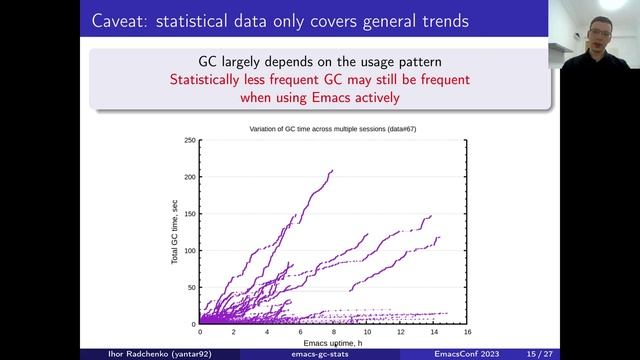 Caveat: statistical data only covers general trends

GC largely depends on the usage pattern
Statistically less frequent GC may still be frequent when using Emacs actively

Variation of GC time across multiple sessions (data#67)

Total GC time, sec

250
200
150
100
50
0

0 2 4 6 8 10 12 14 16

Emacs uptime, h

Ihor Radchenko (yantar92) emacs-gc-stats EmacsConf 2023 15 / 27